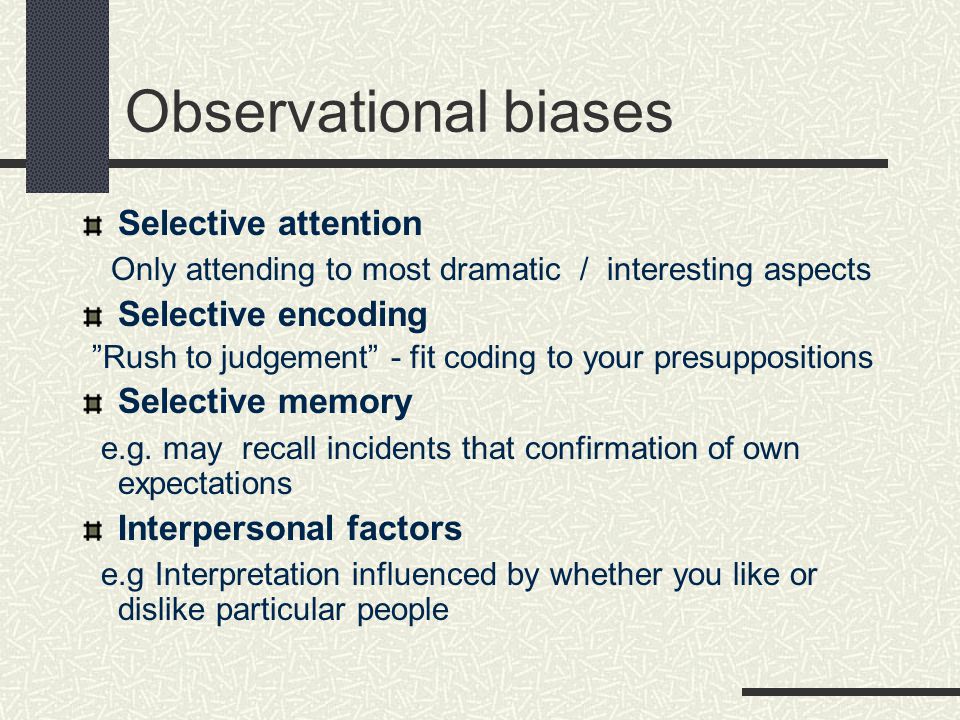 Observational biases

Selective attention
Only attending to most dramatic / interesting aspects

Selective encoding
”Rush to judgement” - fit coding to your presuppositions

Selective memory
e.g. may recall incidents that confirmation of own expectations

Interpersonal factors
e.g Interpretation influenced by whether you like or dislike particular people